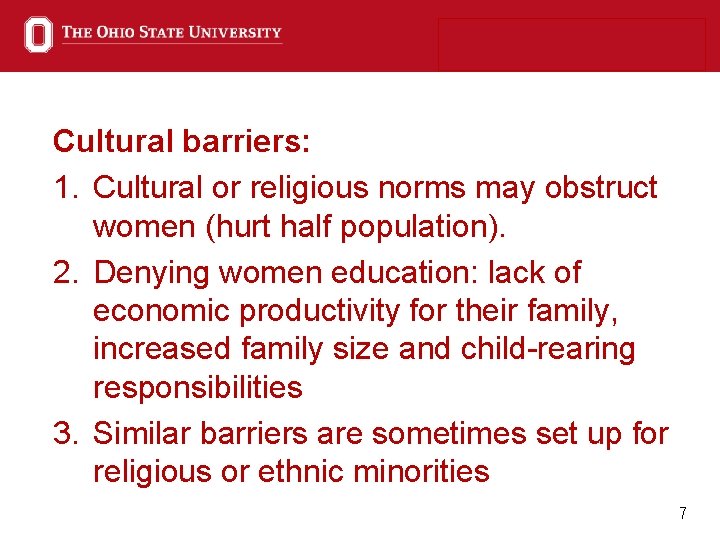 THE OHIO STATE UNIVERSITY

Cultural barriers:

1. Cultural or religious norms may obstruct women (hurt half population).
2. Denying women education: lack of economic productivity for their family, increased family size and child-rearing responsibilities
3. Similar barriers are sometimes set up for religious or ethnic minorities

7